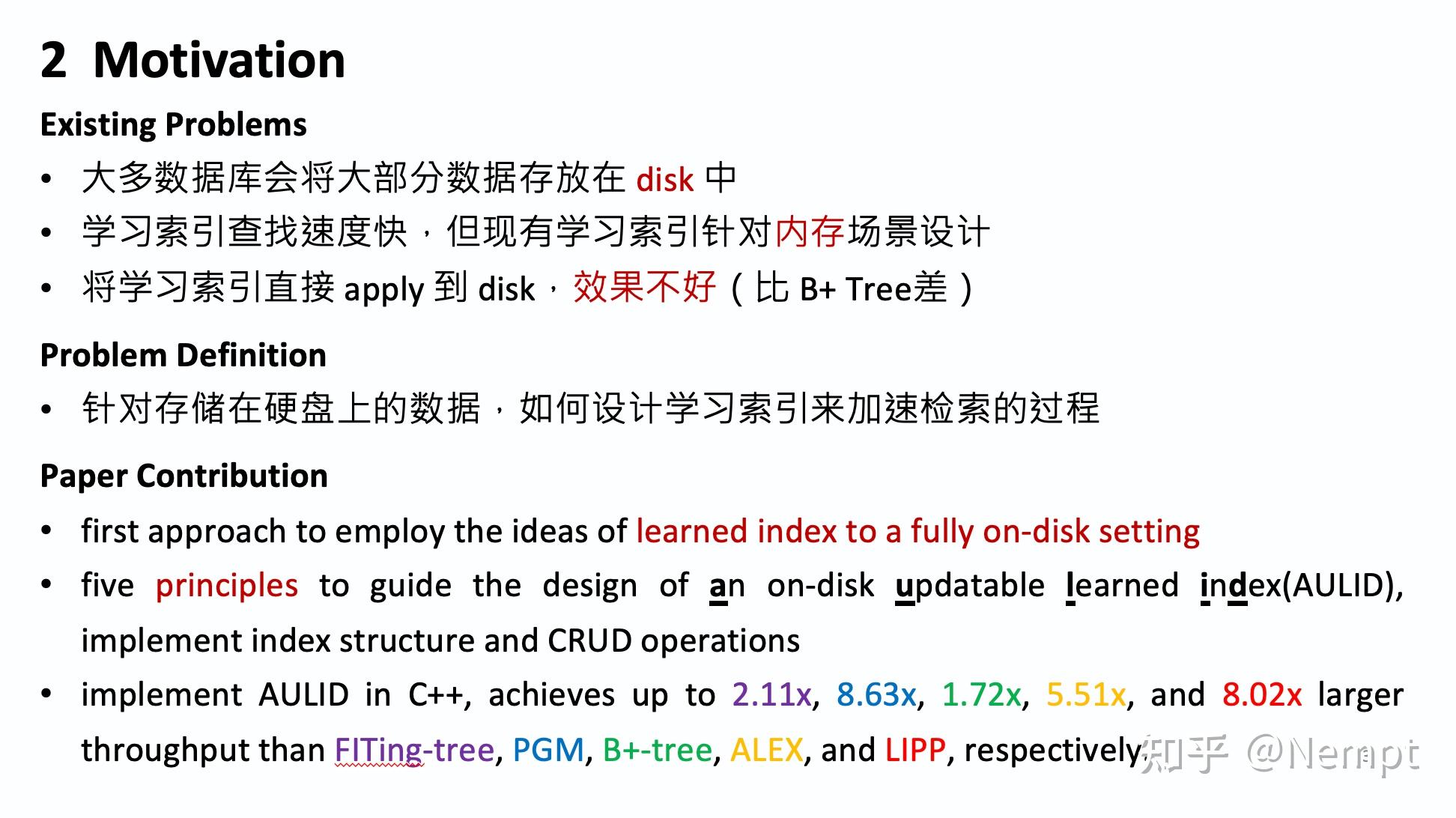 2 Motivation

Existing Problems

• 大多数据库会将大部分数据存放在 disk 中
• 学习索引查找速度快，但现有学习索引针对内存场景设计
• 将学习索引直接 apply 到 disk，效果不好（比 B+ Tree差）

Problem Definition

• 针对存储在硬盘上的数据，如何设计学习索引来加速检索的过程

Paper Contribution

• first approach to employ the ideas of learned index to a fully on-disk setting
• five principles to guide the design of an on-disk updatable learned index(AULID), implement index structure and CRUD operations
• implement AULID in C++, achieves up to 2.11x, 8.63x, 1.72x, 5.51x, and 8.02x larger throughput than FITing-tree, PGM, B+-tree, ALEX, and LIPP, respectively.

知乎 @Nempt